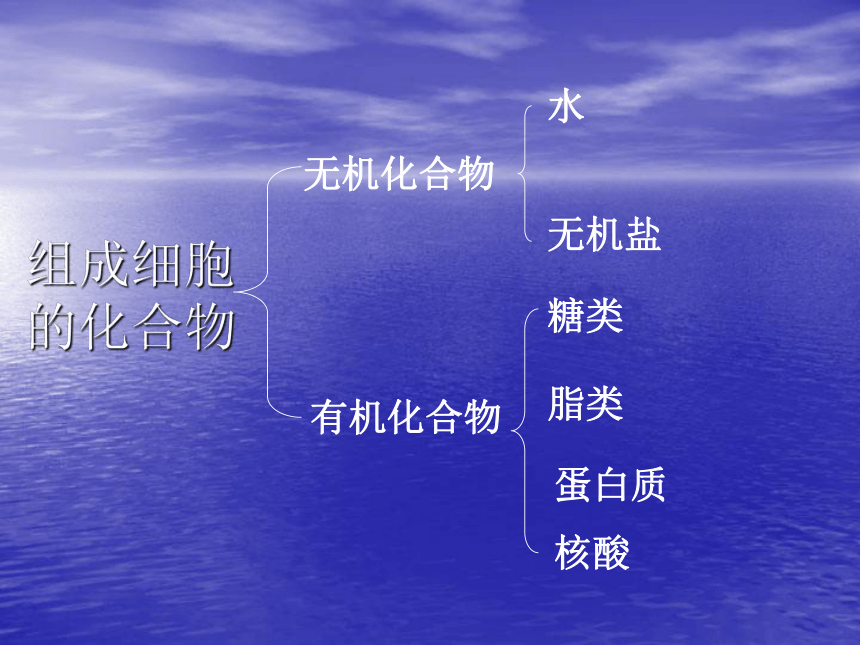 组成细胞的化合物

无机化合物

水

无机盐

有机化合物

糖类

脂类

蛋白质

核酸